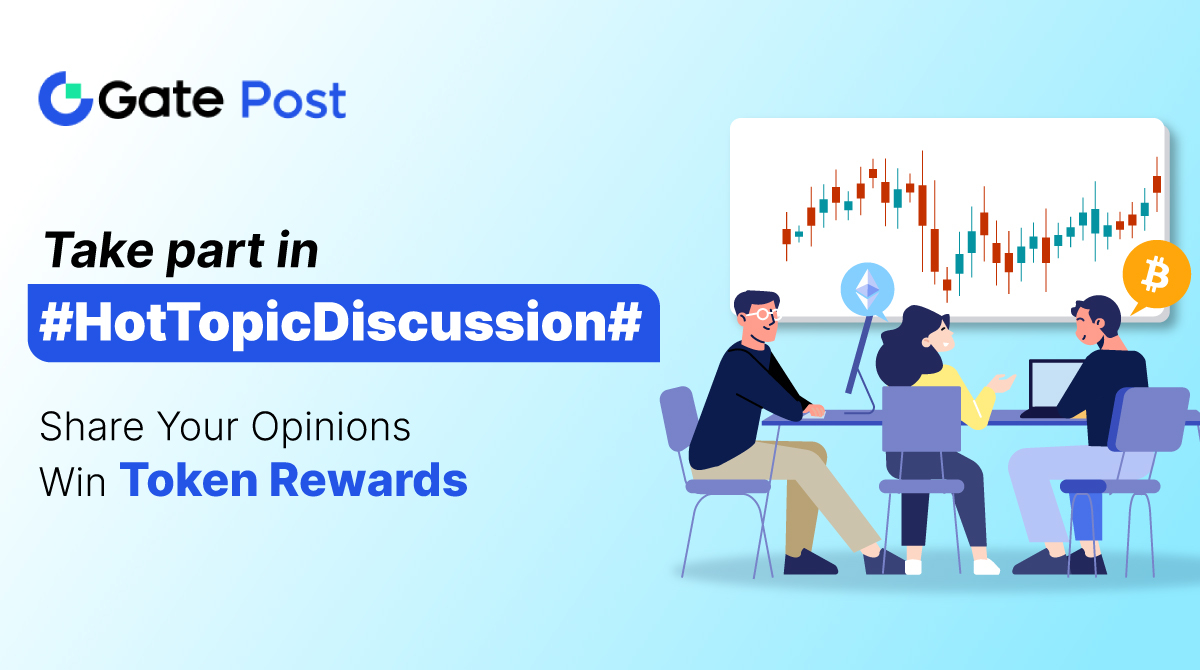 Gate Post

Take part in
#HotTopicDiscussion#

Share Your Opinions
Win Token Rewards